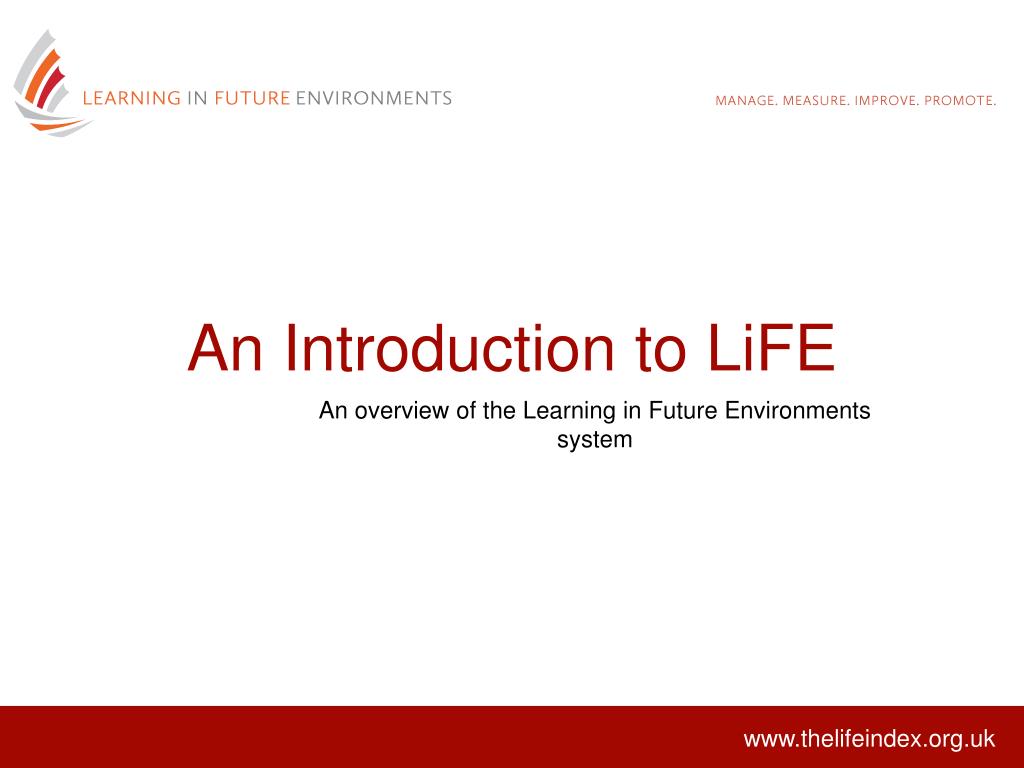 LEARNING IN FUTURE ENVIRONMENTS

MANAGE. MEASURE. IMPROVE. PROMOTE.

An Introduction to LiFE

An overview of the Learning in Future Environments system

www.thelifeindex.org.uk